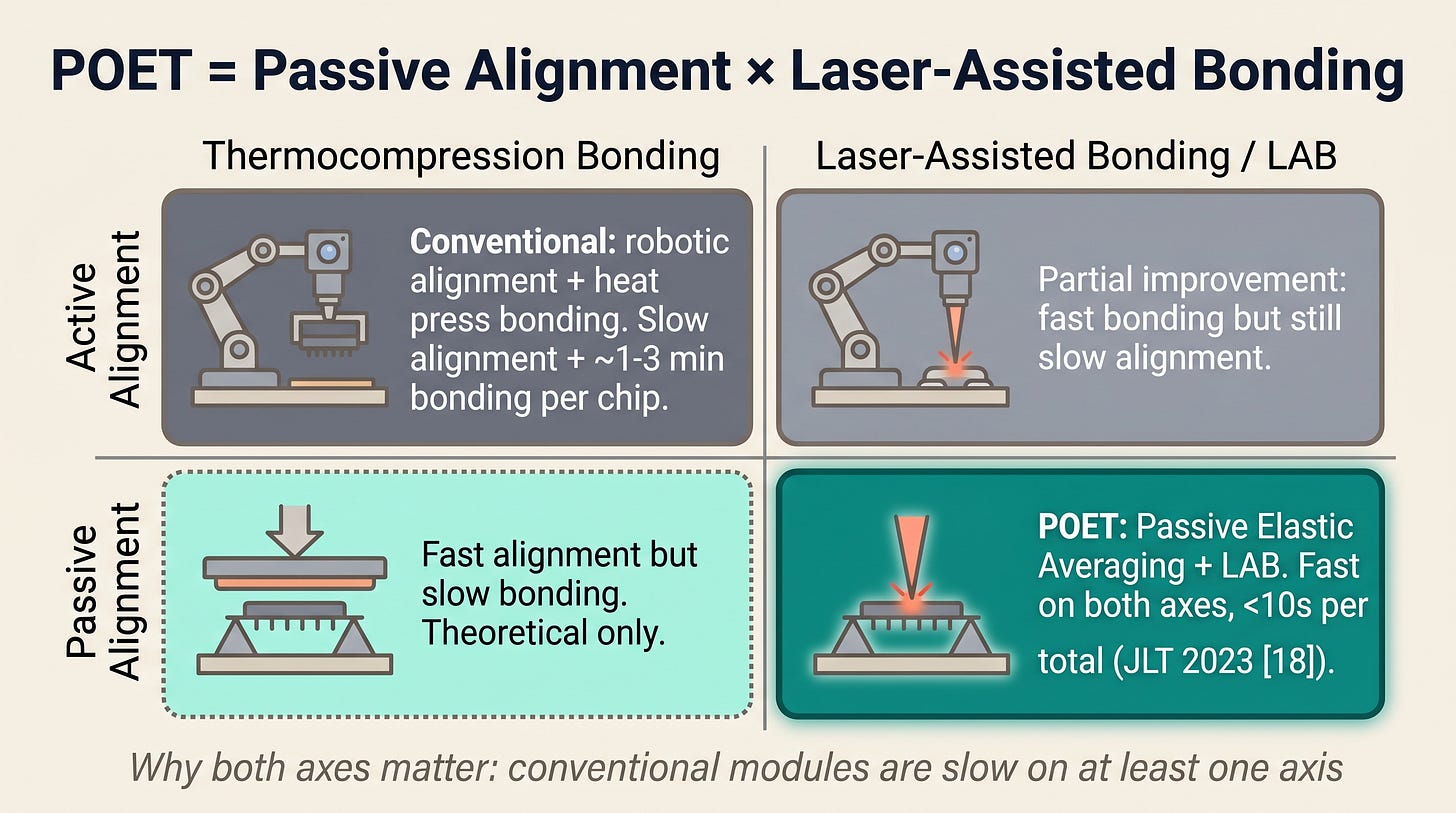 POET = Passive Alignment × Laser-Assisted Bonding

Thermocompression Bonding

Laser-Assisted Bonding / LAB

Active Alignment

Conventional: robotic alignment + heat press bonding. Slow alignment + ~1-3 min bonding per chip.

Partial improvement: fast bonding but still slow alignment.

Passive Alignment

Fast alignment but slow bonding. Theoretical only.

POET: Passive Elastic Averaging + LAB. Fast on both axes, <10s per total (JLT 2023 [18]).

Why both axes matter: conventional modules are slow on at least one axis